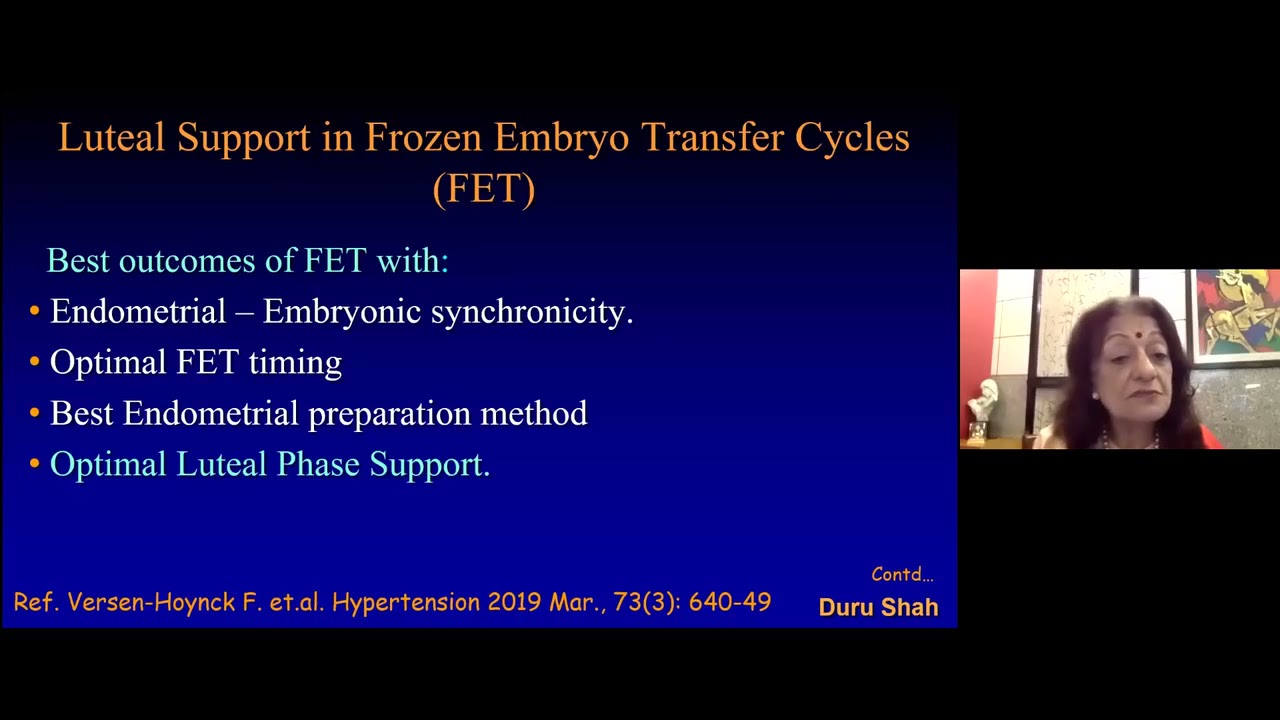 Luteal Support in Frozen Embryo Transfer Cycles (FET)

Best outcomes of FET with:

• Endometrial – Embryonic synchronicity.
• Optimal FET timing
• Best Endometrial preparation method
• Optimal Luteal Phase Support.

Contd...

Ref. Versen-Hoynck F. et.al. Hypertension 2019 Mar., 73(3): 640-49

Duru Shah